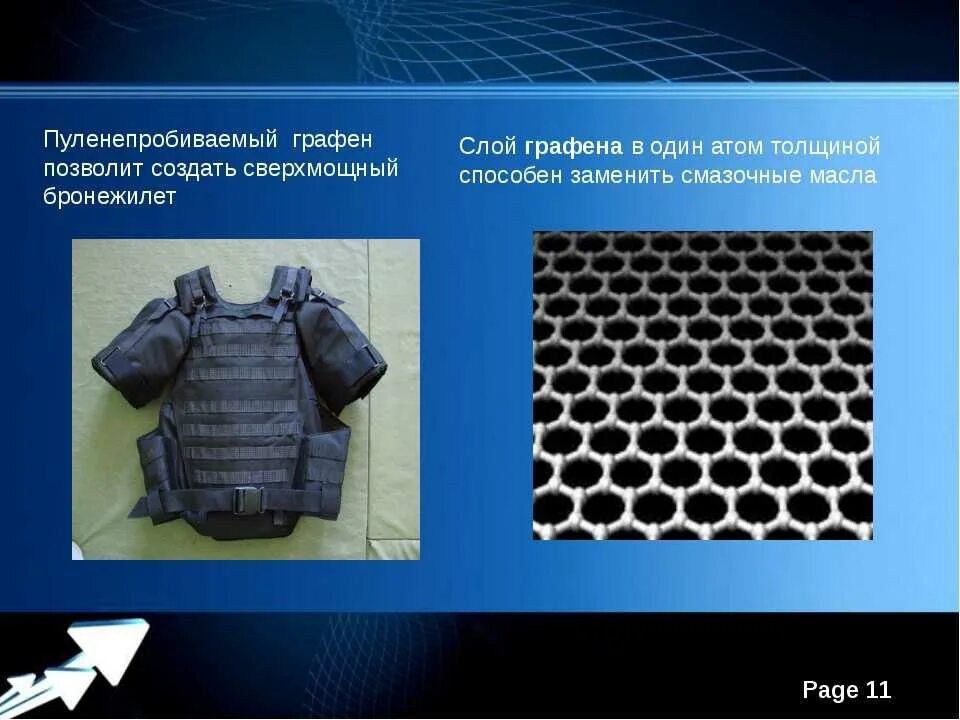 Пуленепробиваемый графен позволит создать сверхмощный бронежилет

Слой графена в один атом толщиной способен заменить смазочные масла

Page 11